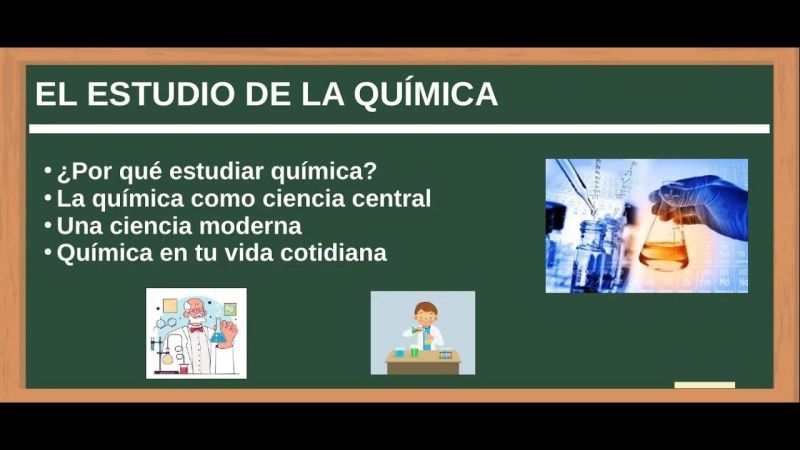 EL ESTUDIO DE LA QUÍMICA

• ¿Por qué estudiar química?
• La química como ciencia central
• Una ciencia moderna
• Química en tu vida cotidiana